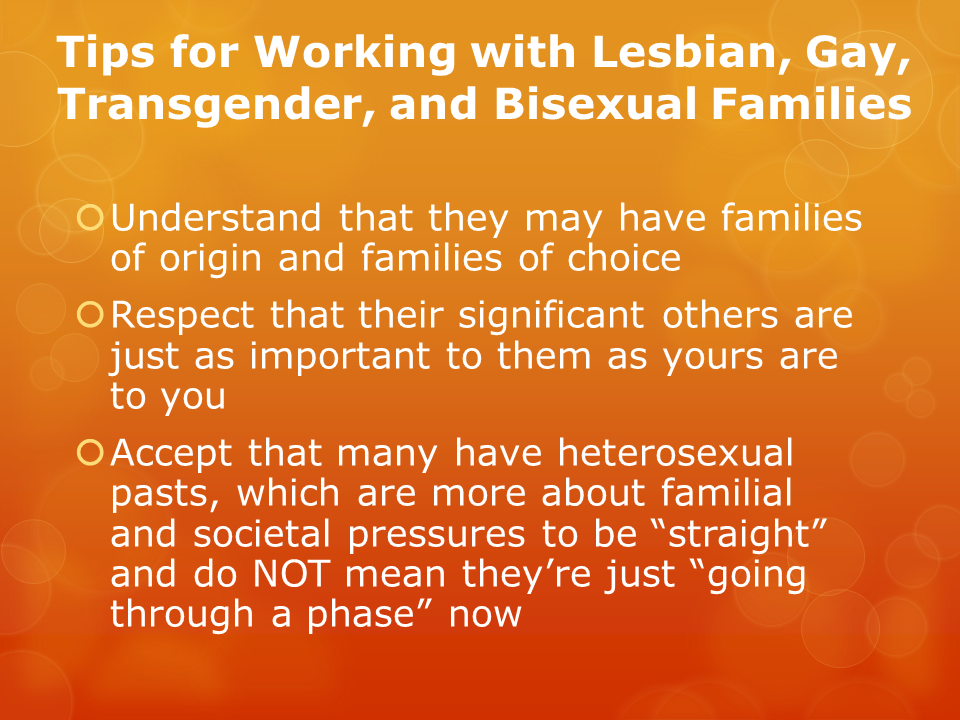 Tips for Working with Lesbian, Gay, Transgender, and Bisexual Families

Understand that they may have families of origin and families of choice

Respect that their significant others are just as important to them as yours are to you

Accept that many have heterosexual pasts, which are more about familial and societal pressures to be “straight” and do NOT mean they’re just “going through a phase” now